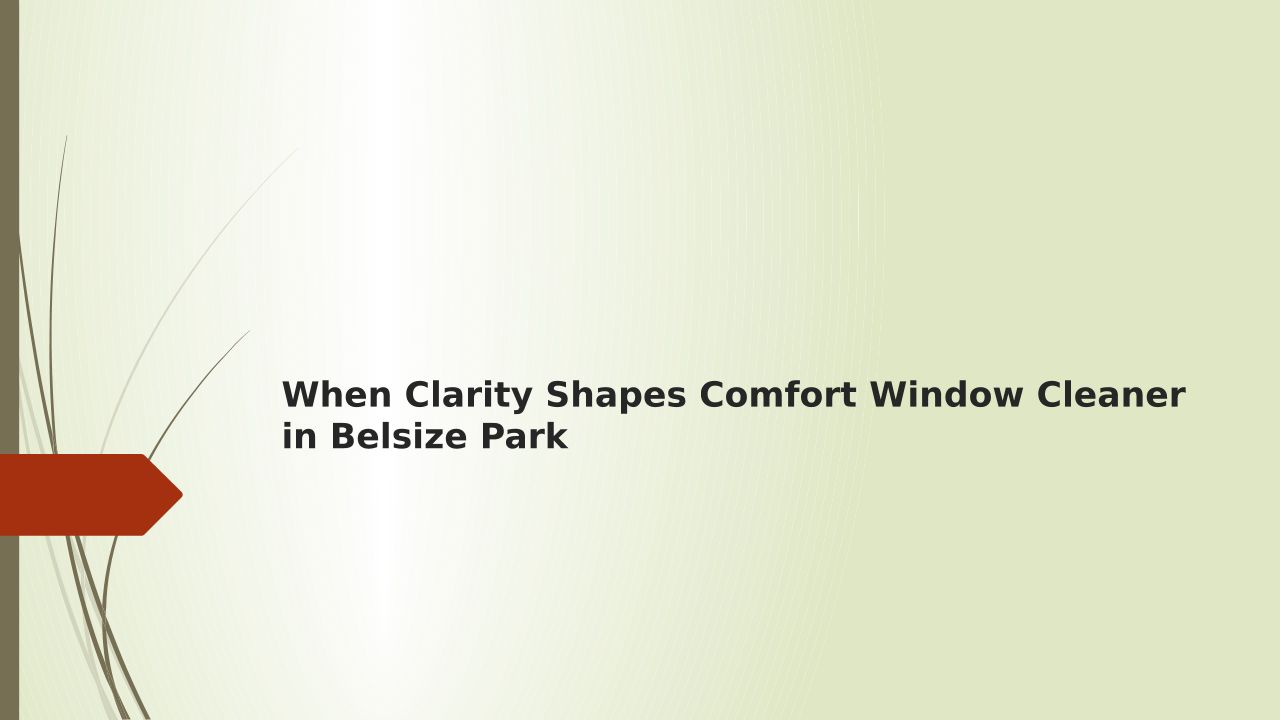 When Clarity Shapes Comfort Window Cleaner in Belsize Park